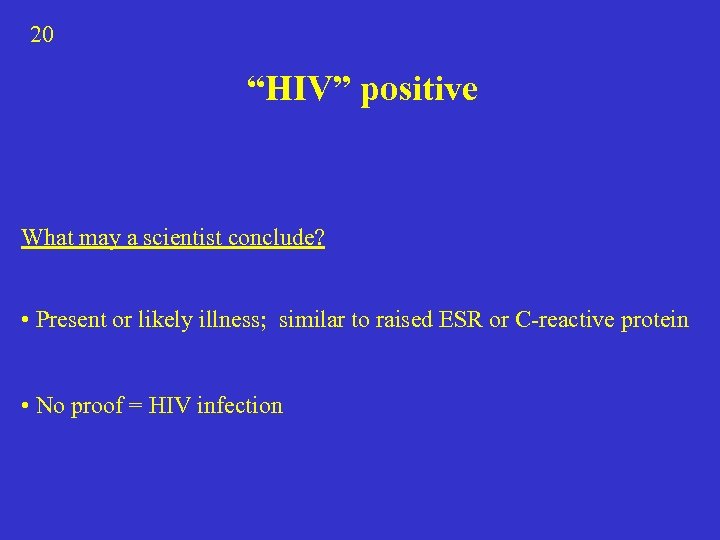 20

“HIV” positive

What may a scientist conclude?

• Present or likely illness; similar to raised ESR or C-reactive protein

• No proof = HIV infection